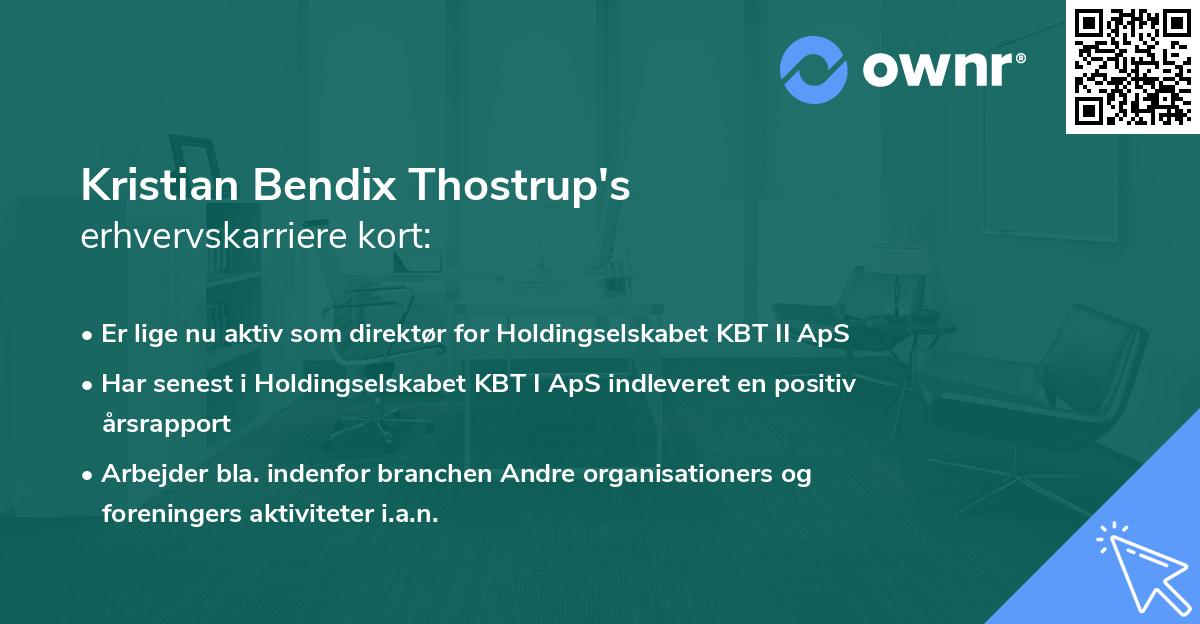 ownr®

Kristian Bendix Thostrup's erhvervskarriere kort:

• Er lige nu aktiv som direktør for Holdingselskabet KBT II ApS

• Har senest i Holdingselskabet KBT I ApS indleveret en positiv årsrapport

• Arbejder bla. indenfor branchen Andre organisationers og foreningers aktiviteter i.a.n.